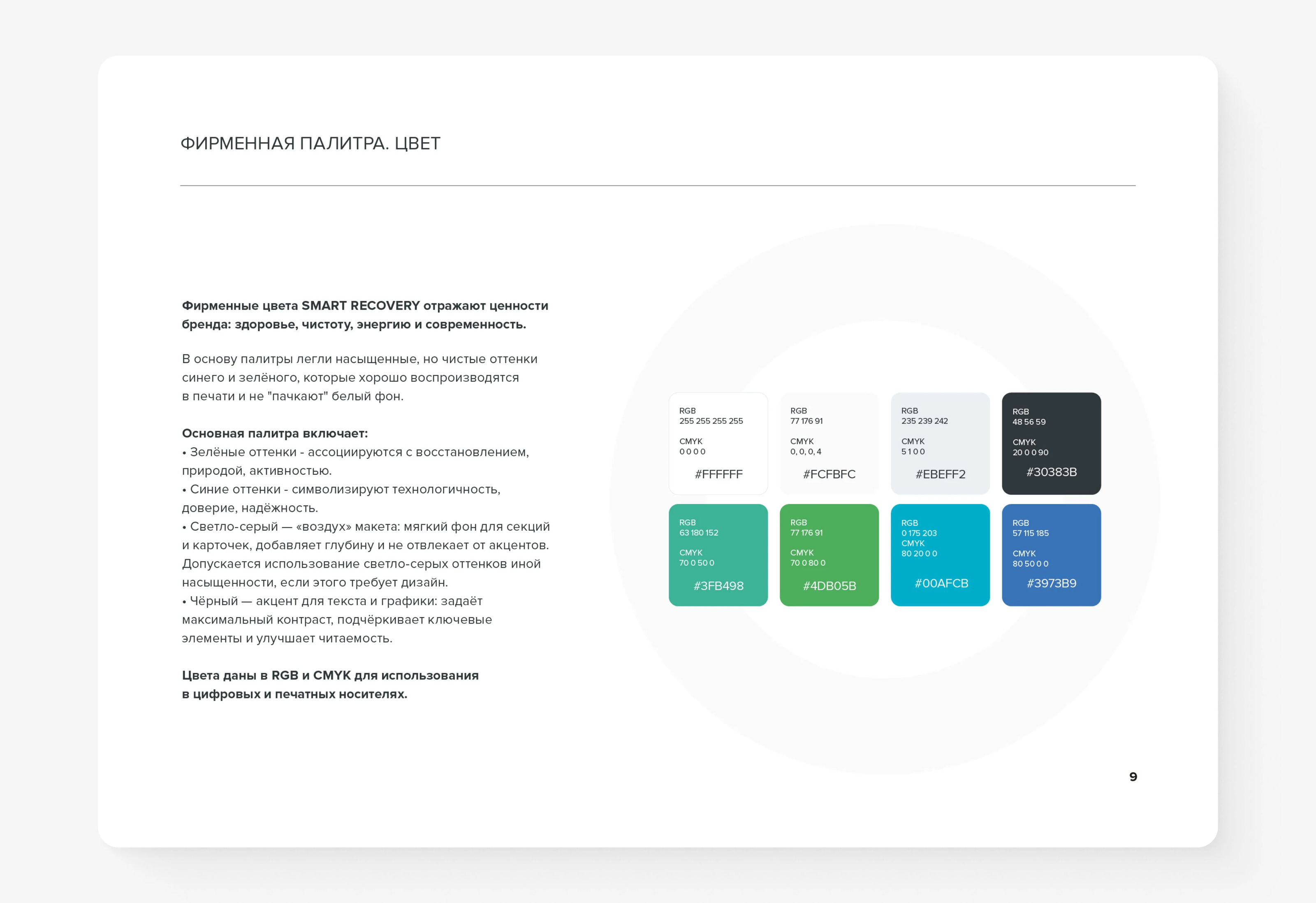 ФИРМЕННАЯ ПАЛИТРА. ЦВЕТ

**Фирменные цвета SMART RECOVERY отражают ценности бренда: здоровье, чистоту, энергию и современность.**

В основу палитры легли насыщенные, но чистые оттенки синего и зелёного, которые хорошо воспроизводятся в печати и не "пачкают" белый фон.

**Основная палитра включает:**
• Зелёные оттенки - ассоциируются с восстановлением, природой, активностью.
• Синие оттенки - символизируют технологичность, доверие, надёжность.
• Светло-серый — «воздух» макета: мягкий фон для секций и карточек, добавляет глубину и не отвлекает от акцентов. Допускается использование светло-серых оттенков иной насыщенности, если этого требует дизайн.
• Чёрный — акцент для текста и графики: задаёт максимальный контраст, подчёркивает ключевые элементы и улучшает читаемость.

**Цвета даны в RGB и CMYK для использования в цифровых и печатных носителях.**

RGB
255 255 255 255
CMYK
0 0 0 0
#FFFFFF

RGB
77 176 91
CMYK
0, 0, 0, 4
#FCFBFC

RGB
235 239 242
CMYK
5 1 0 0
#EBEFF2

RGB
48 56 59
CMYK
20 0 0 90
#30383B

RGB
63 180 152
CMYK
70 0 50 0
#3FB498

RGB
77 176 91
CMYK
70 0 80 0
#4DB05B

RGB
0 175 203
CMYK
80 20 0 0
#00AFCB

RGB
57 115 185
CMYK
80 50 0 0
#3973B9

9